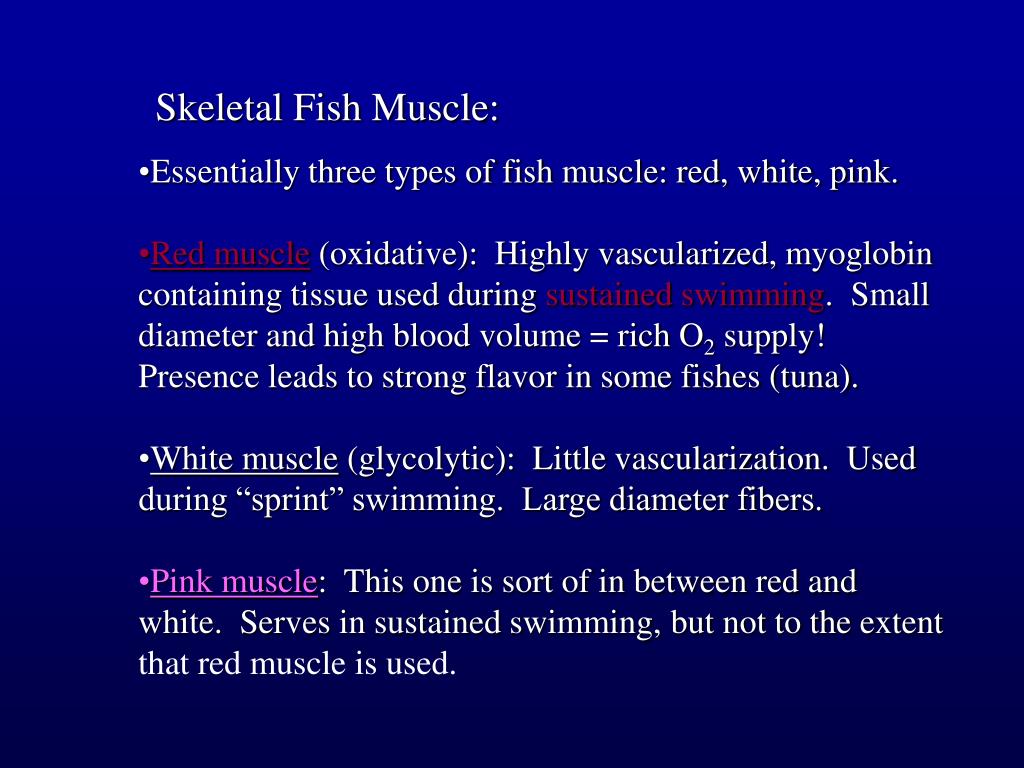 Skeletal Fish Muscle:

•Essentially three types of fish muscle: red, white, pink.

•Red muscle (oxidative): Highly vascularized, myoglobin containing tissue used during sustained swimming. Small diameter and high blood volume = rich $O_2$ supply! Presence leads to strong flavor in some fishes (tuna).

•White muscle (glycolytic): Little vascularization. Used during “sprint” swimming. Large diameter fibers.

•Pink muscle: This one is sort of in between red and white. Serves in sustained swimming, but not to the extent that red muscle is used.